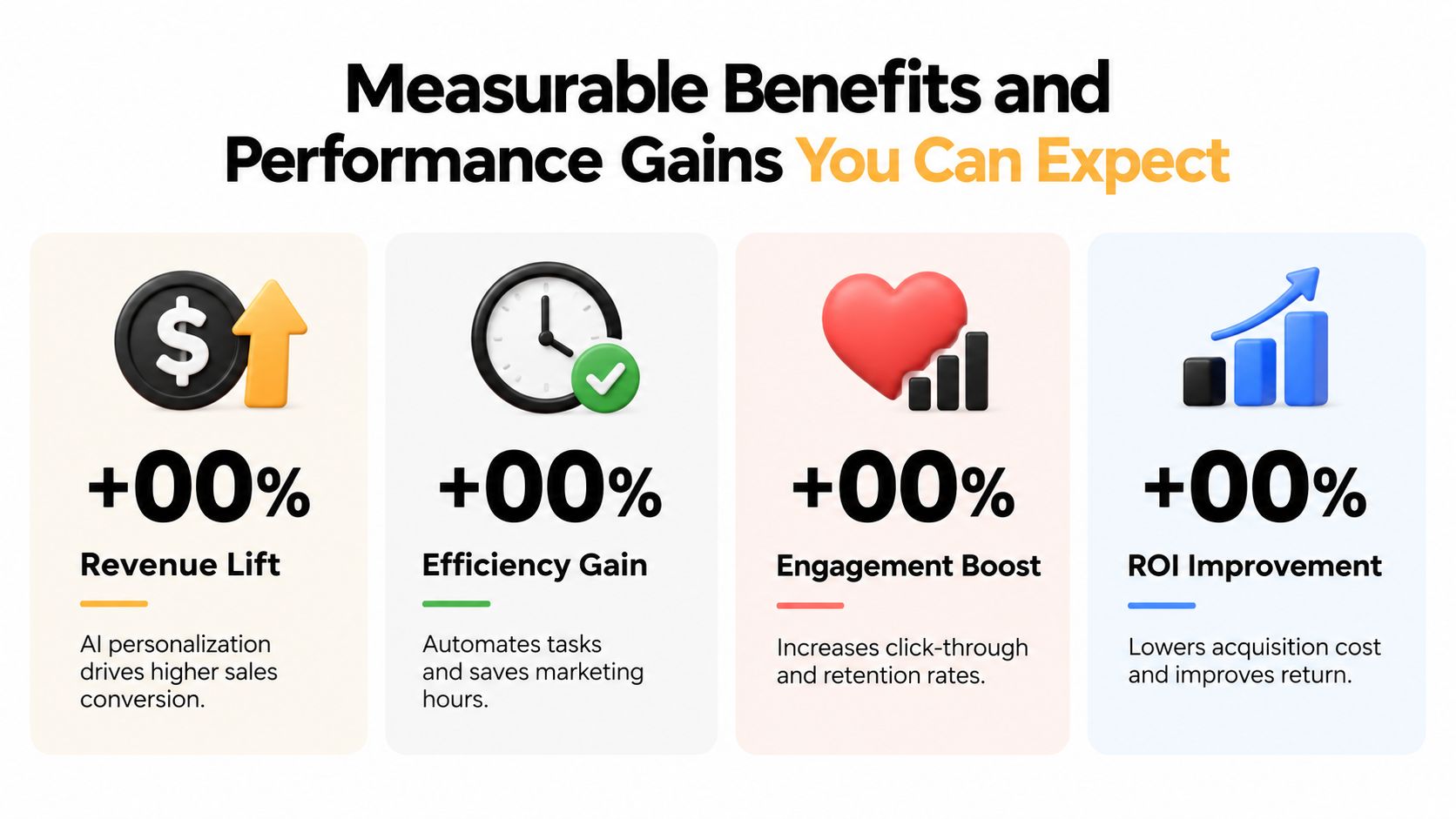 Measurable Benefits and Performance Gains You Can Expect

$

+00%

Revenue Lift

AI personalization drives higher sales conversion.

+00%

Efficiency Gain

Automates tasks and saves marketing hours.

+00%

Engagement Boost

Increases click-through and retention rates.

+00%

ROI Improvement

Lowers acquisition cost and improves return.